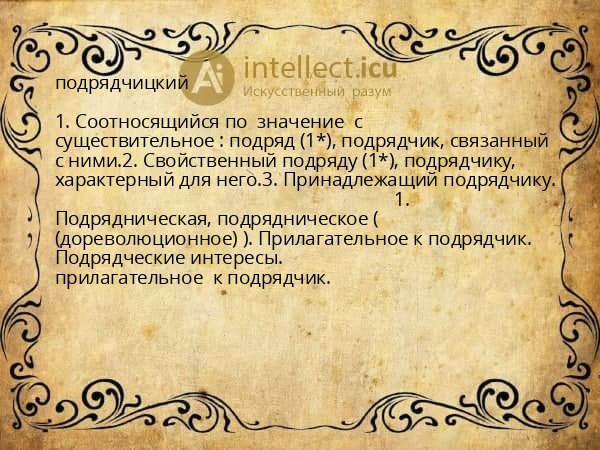 Ai intellect.icu
Искусственный разум

подрядчицкий

1. Соотносящийся по значение с существительное : подряд (1*), подрядчик, связанный с ними.2. Свойственный подряду (1*), подрядчику, характерный для него.3. Принадлежащий подрядчику. 1. Подрядническая, подрядническое ( (дореволюционное) ). Прилагательное к подрядчик. Подрядческие интересы.
прилагательное к подрядчик.